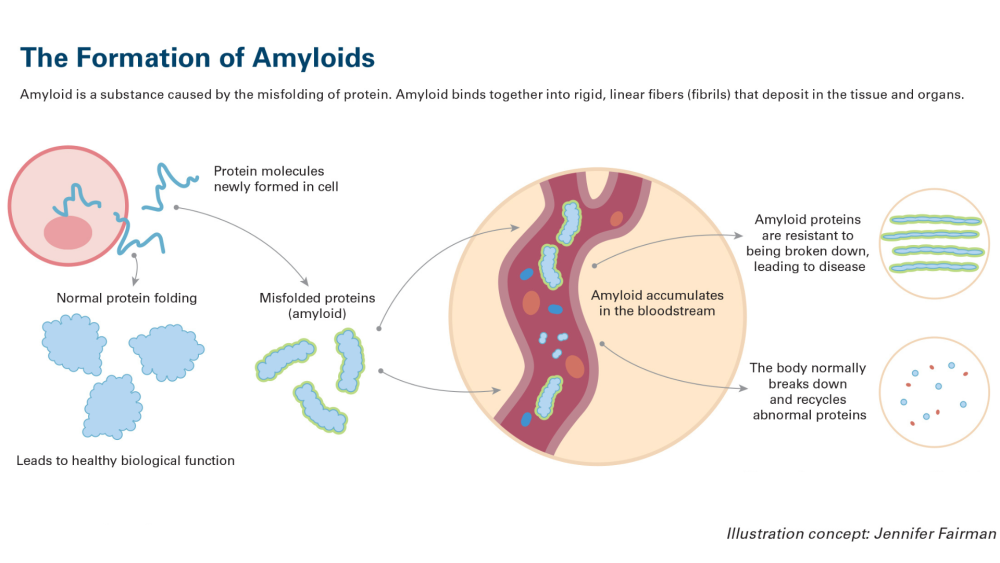 The Formation of Amyloids

Amyloid is a substance caused by the misfolding of protein. Amyloid binds together into rigid, linear fibers (fibrils) that deposit in the tissue and organs.

Protein molecules newly formed in cell

Normal protein folding

Leads to healthy biological function

Misfolded proteins (amyloid)

Amyloid accumulates in the bloodstream

Amyloid proteins are resistant to being broken down, leading to disease

The body normally breaks down and recycles abnormal proteins

Illustration concept: Jennifer Fairman